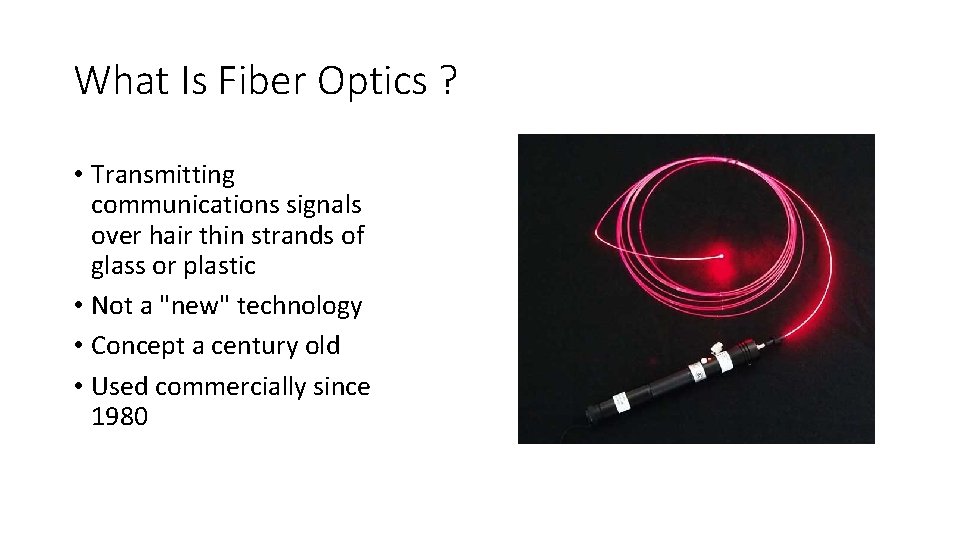 What Is Fiber Optics ?

• Transmitting communications signals over hair thin strands of glass or plastic
• Not a "new" technology
• Concept a century old
• Used commercially since 1980